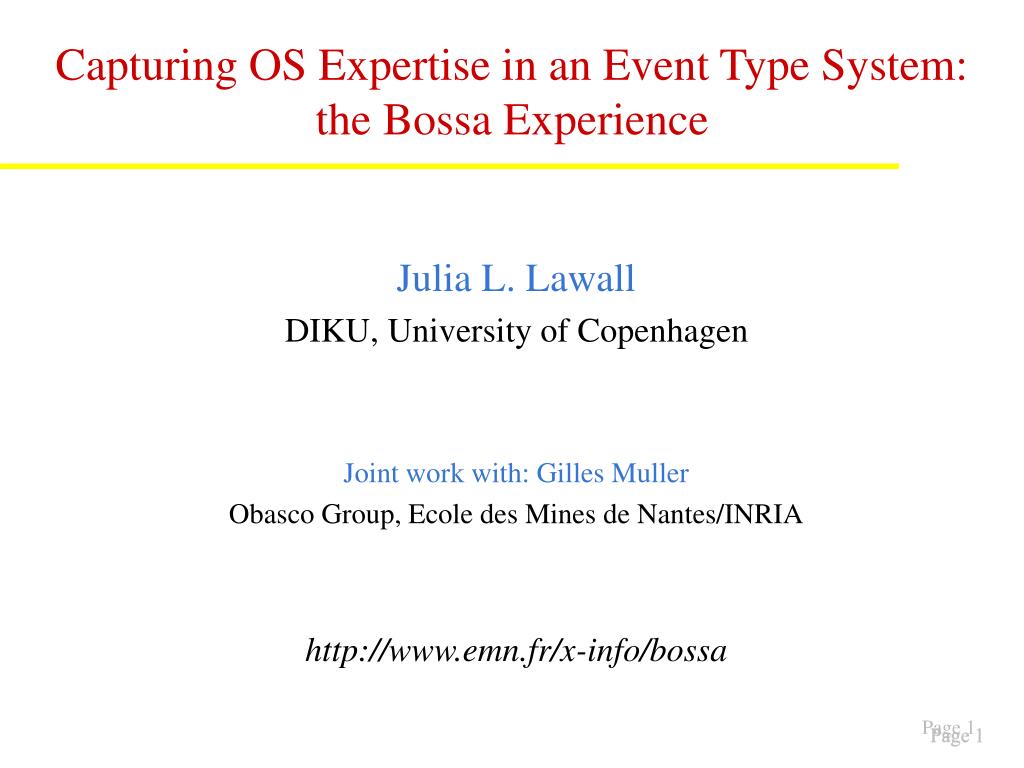 Capturing OS Expertise in an Event Type System: the Bossa Experience

Julia L. Lawall
DIKU, University of Copenhagen

Joint work with: Gilles Muller
Obasco Group, Ecole des Mines de Nantes/INRIA

http://www.emn.fr/x-info/bossa

Page 1
Page 1